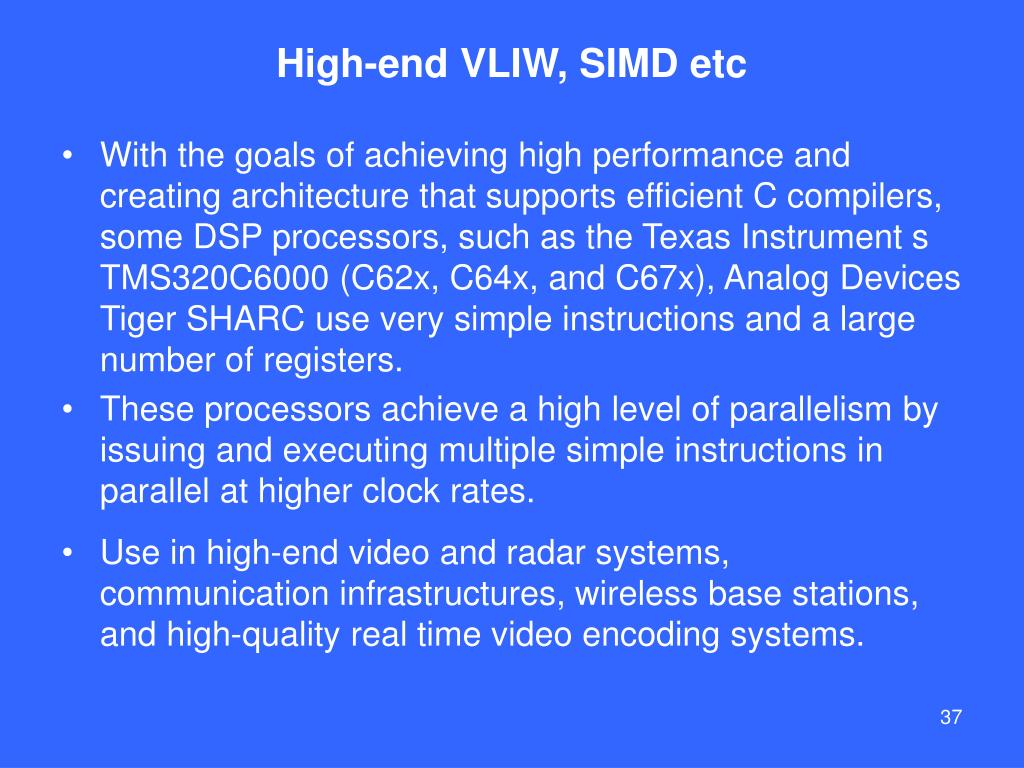 High-end VLIW, SIMD etc

• With the goals of achieving high performance and creating architecture that supports efficient C compilers, some DSP processors, such as the Texas Instrument s TMS320C6000 (C62x, C64x, and C67x), Analog Devices Tiger SHARC use very simple instructions and a large number of registers.

• These processors achieve a high level of parallelism by issuing and executing multiple simple instructions in parallel at higher clock rates.

• Use in high-end video and radar systems, communication infrastructures, wireless base stations, and high-quality real time video encoding systems.

37